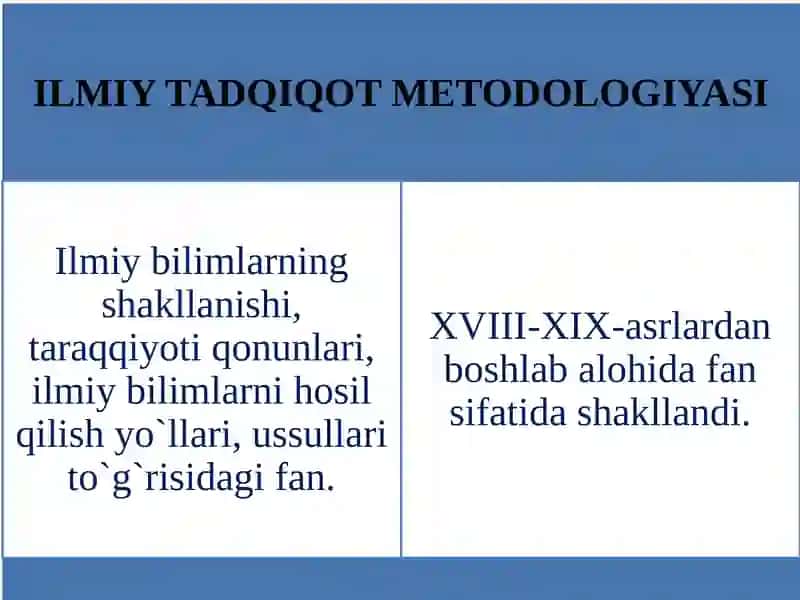 ILMIY TADQIQOT METODOLOGIYASI

Ilmiy bilimlarning shakllanishi, taraqqiyoti qonunlari, ilmiy bilimlarni hosil qilish yo`llari, ussullari to`g`risidagi fan.

XVIII-XIX-asrlardan boshlab alohida fan sifatida shakllandi.